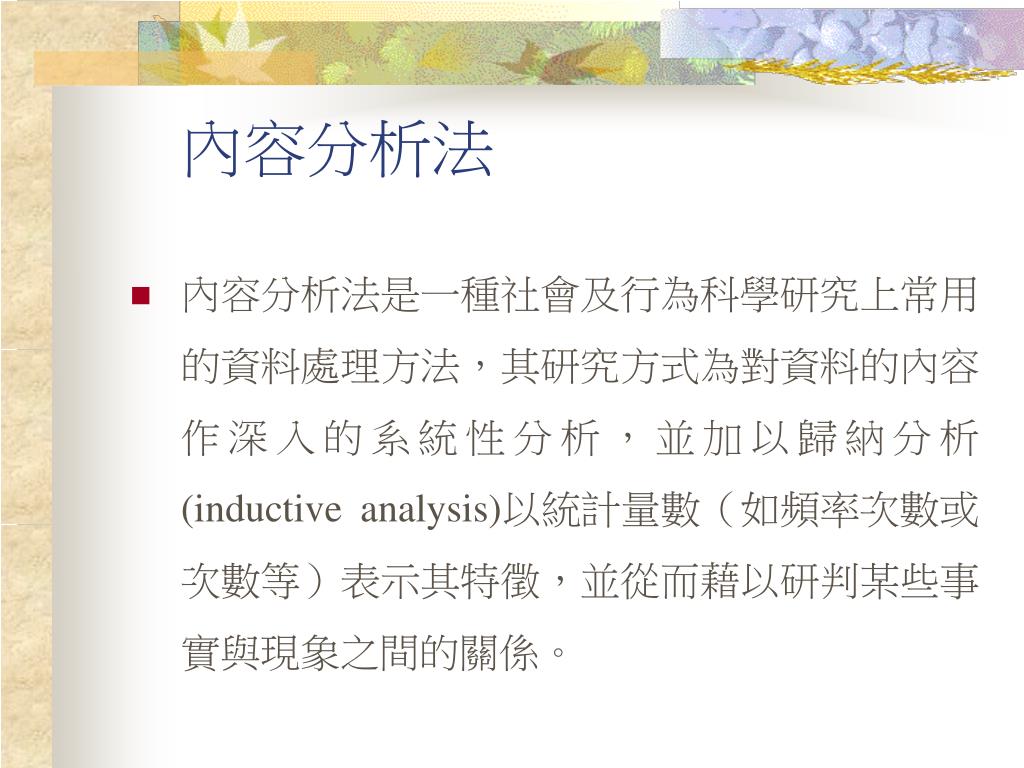 內容分析法

內容分析法是一種社會及行為科學研究上常用的資料處理方法，其研究方式為對資料的內容作深入的系統性分析，並加以歸納分析(inductive analysis)以統計量數（如頻率次數或次數等）表示其特徵，並從而藉以研判某些事實與現象之間的關係。